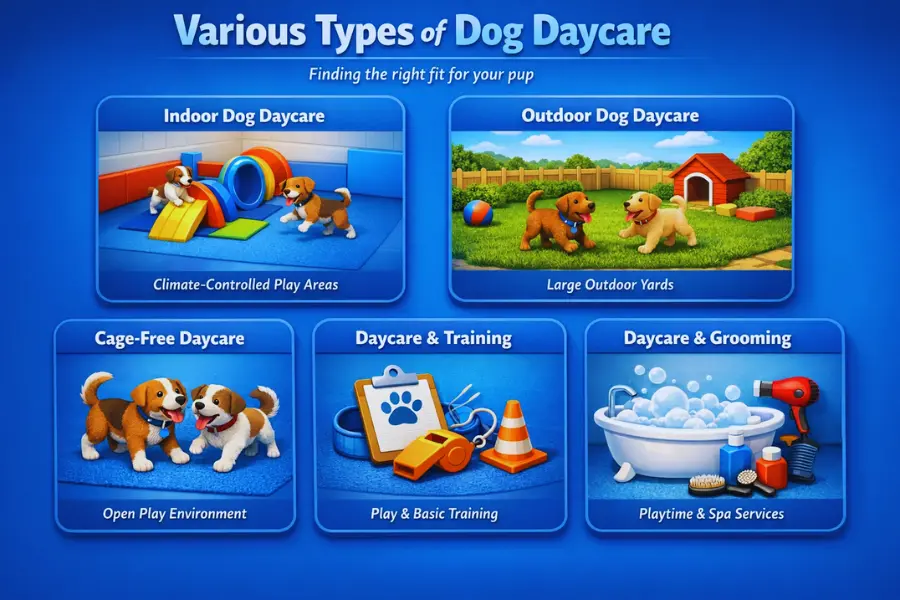 Various Types of Dog Daycare

Finding the right fit for your pup

Indoor Dog Daycare

Climate-Controlled Play Areas

Outdoor Dog Daycare

Large Outdoor Yards

Cage-Free Daycare

Open Play Environment

Daycare & Training

Play & Basic Training

Daycare & Grooming

Playtime & Spa Services